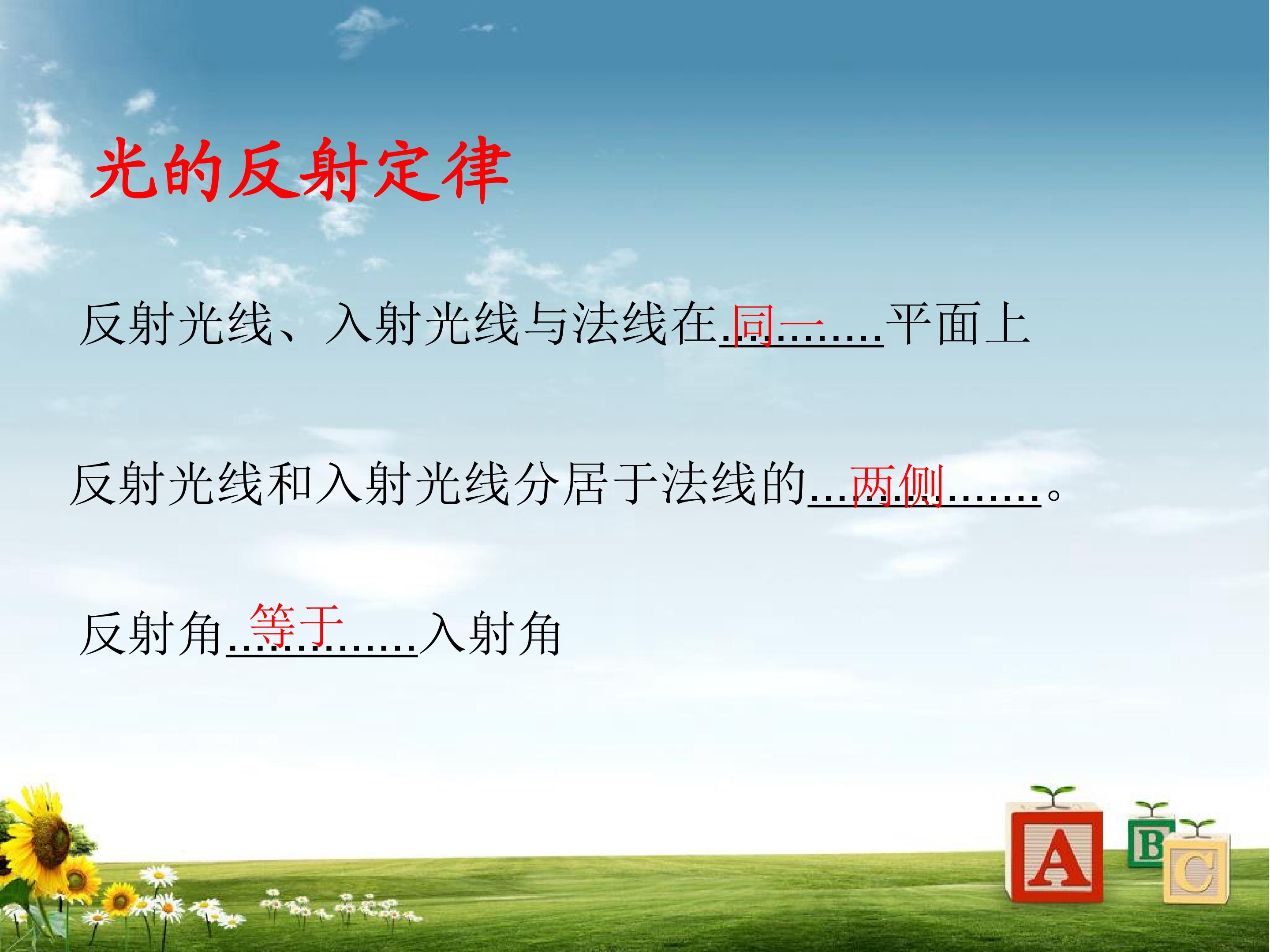 光的反射定律

反射光线、入射光线与法线在同一平面上

反射光线和入射光线分居于法线的两侧。

反射角等于入射角

A B C